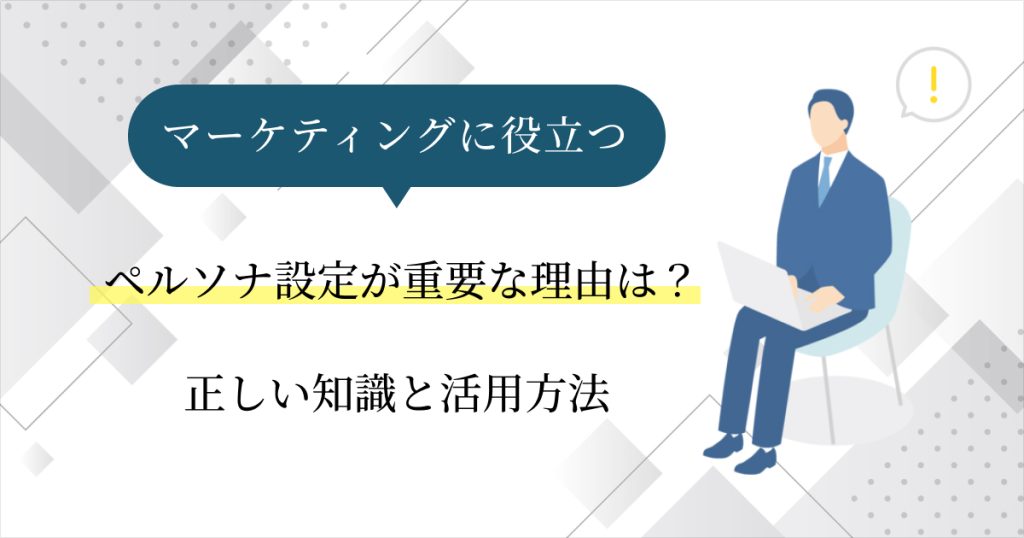 マーケティングに役立つ

ペルソナ設定が重要な理由は？

正しい知識と活用方法

!